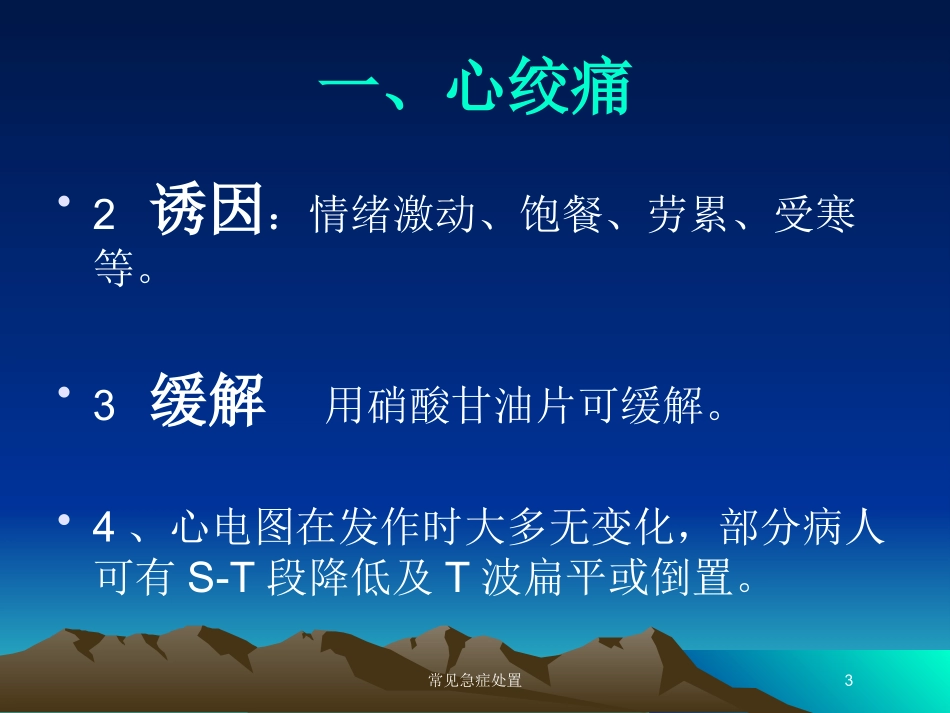 一、心绞痛

• 2 诱因：情绪激动、饱餐、劳累、受寒等。

• 3 缓解 用硝酸甘油片可缓解。

• 4 、心电图在发作时大多无变化，部分病人可有 S-T 段降低及 T 波扁平或倒置。

常见急症处置

3